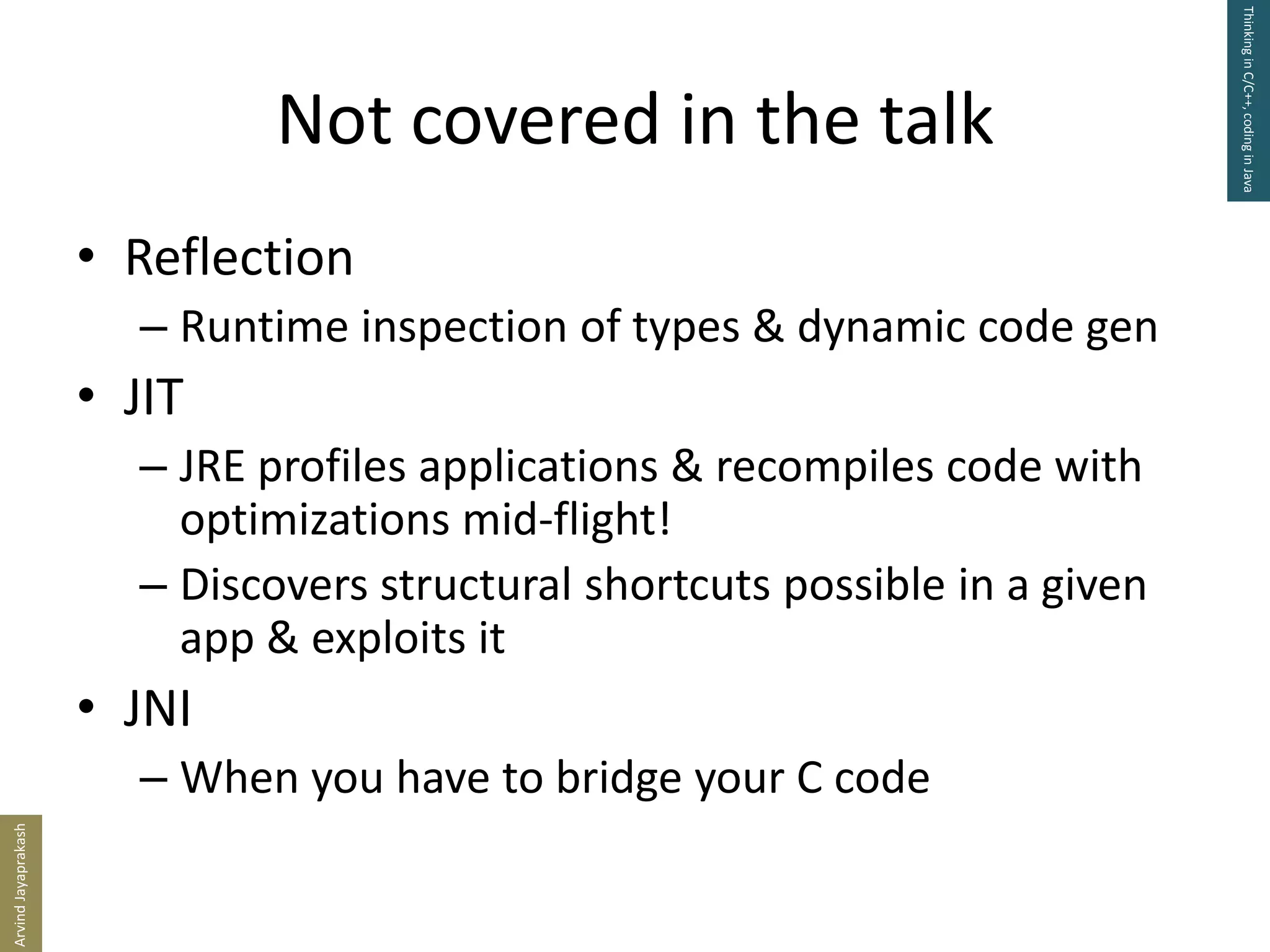 Thinking in C/C++, coding in Java

Not covered in the talk

• Reflection
– Runtime inspection of types & dynamic code gen
• JIT
– JRE profiles applications & recompiles code with optimizations mid-flight!
– Discovers structural shortcuts possible in a given app & exploits it
• JNI
– When you have to bridge your C code

Arvind Jayaprakash